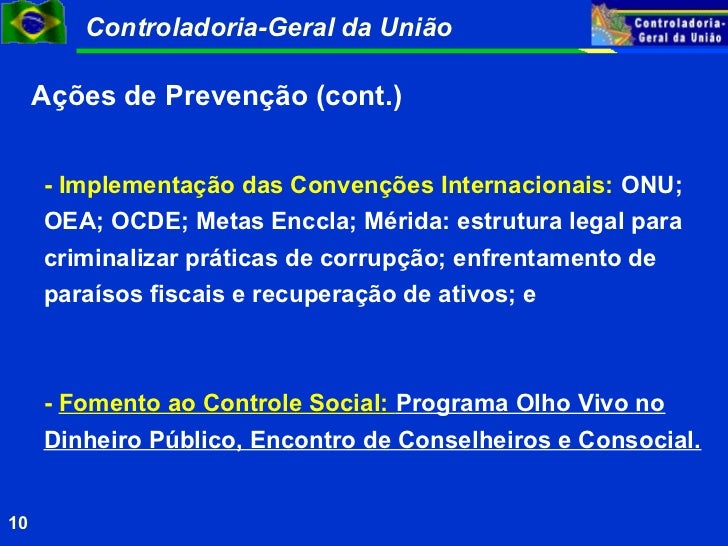 Controladoria-Geral da União

Controladoria-Geral da União

Ações de Prevenção (cont.)

- Implementação das Convenções Internacionais: ONU; OEA; OCDE; Metas Enccla; Mérida: estrutura legal para criminalizar práticas de corrupção; enfrentamento de paraísos fiscais e recuperação de ativos; e

- Fomento ao Controle Social: Programa Olho Vivo no Dinheiro Público, Encontro de Conselheiros e Consocial.

10